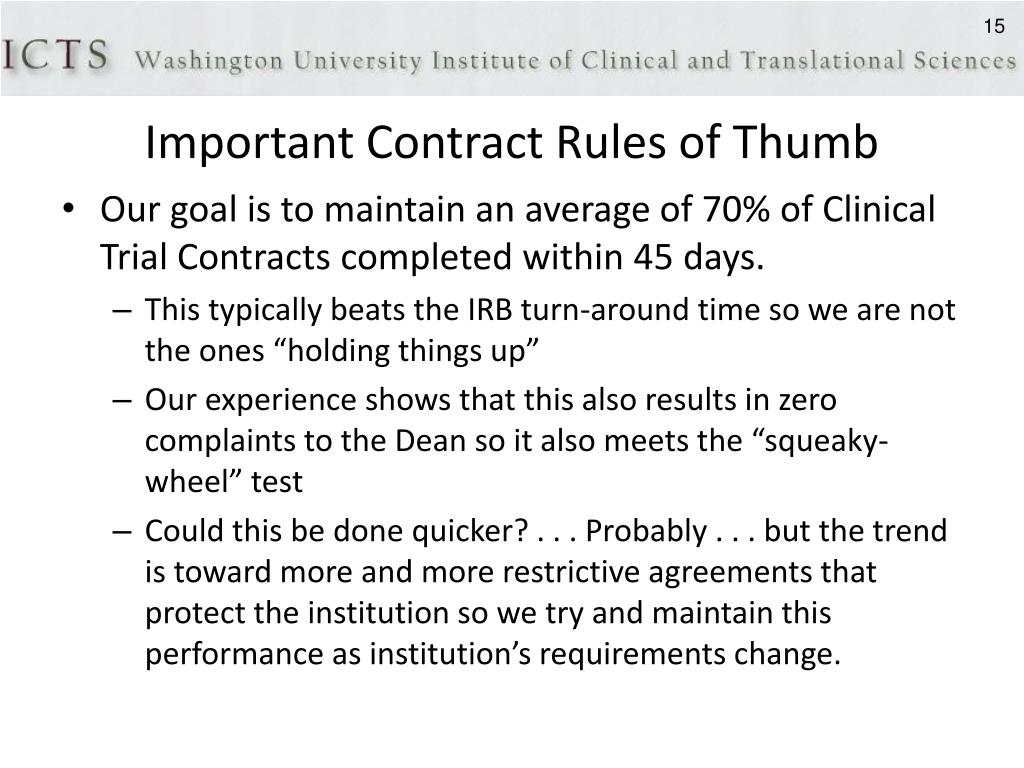 15

ICTS Washington University Institute of Clinical and Translational Sciences

Important Contract Rules of Thumb

• Our goal is to maintain an average of 70% of Clinical Trial Contracts completed within 45 days.
– This typically beats the IRB turn-around time so we are not the ones “holding things up”
– Our experience shows that this also results in zero complaints to the Dean so it also meets the “squeaky-wheel” test
– Could this be done quicker? . . . Probably . . . but the trend is toward more and more restrictive agreements that protect the institution so we try and maintain this performance as institution’s requirements change.